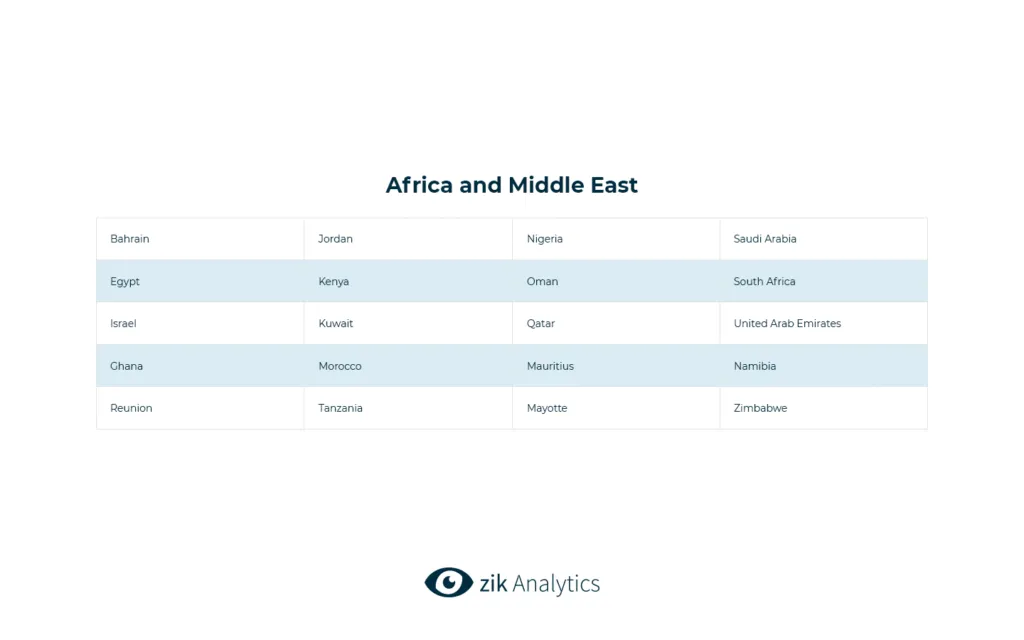 Africa and Middle East

| Bahrain | Jordan | Nigeria | Saudi Arabia |
|---|---|---|---|
| Egypt | Kenya | Oman | South Africa |
| Israel | Kuwait | Qatar | United Arab Emirates |
| Ghana | Morocco | Mauritius | Namibia |
| Reunion | Tanzania | Mayotte | Zimbabwe |

zik Analytics